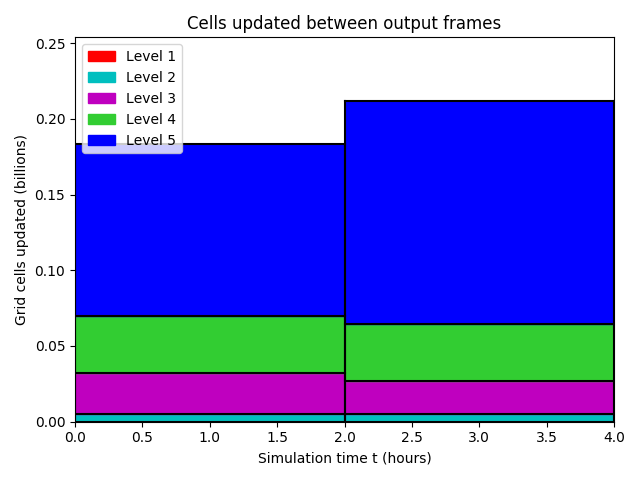 Cells updated between output frames

Level 1
Level 2
Level 3
Level 4
Level 5

Grid cells updated (billions)

0.25
0.20
0.15
0.10
0.05
0.00

0.0 0.5 1.0 1.5 2.0 2.5 3.0 3.5 4.0

Simulation time t (hours)